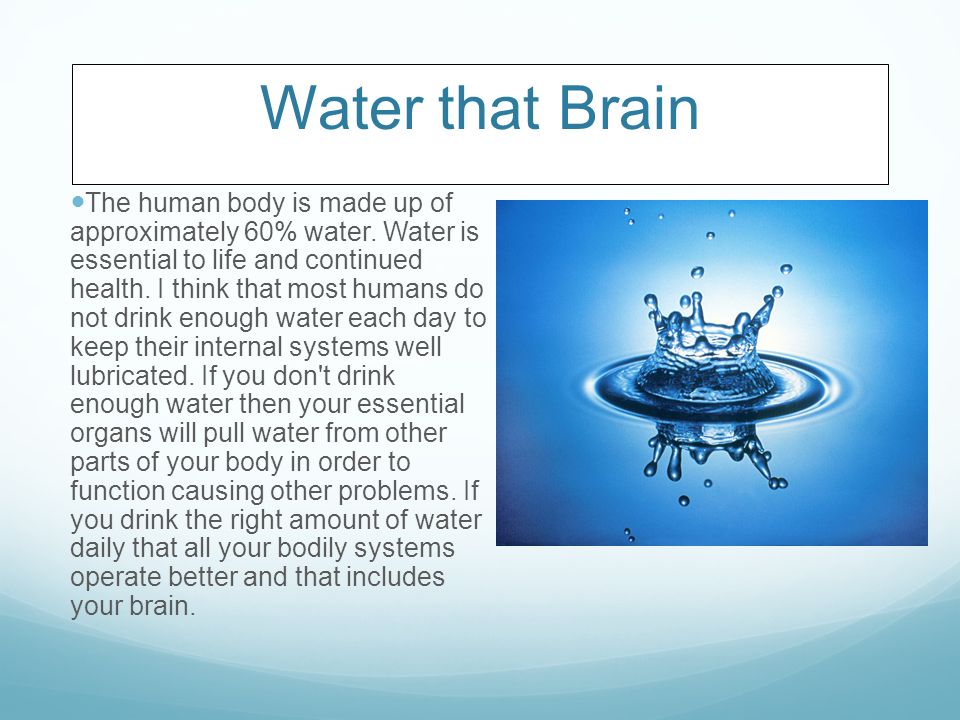 Water that Brain

The human body is made up of approximately 60% water. Water is essential to life and continued health. I think that most humans do not drink enough water each day to keep their internal systems well lubricated. If you don't drink enough water then your essential organs will pull water from other parts of your body in order to function causing other problems. If you drink the right amount of water daily that all your bodily systems operate better and that includes your brain.